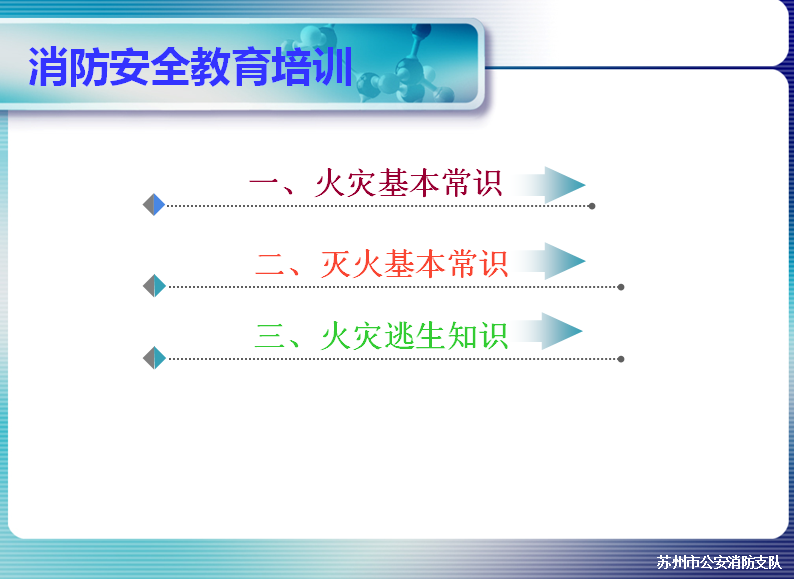 消防安全教育培训

一、火灾基本常识

二、灭火基本常识

三、火灾逃生知识

苏州市公安消防支队